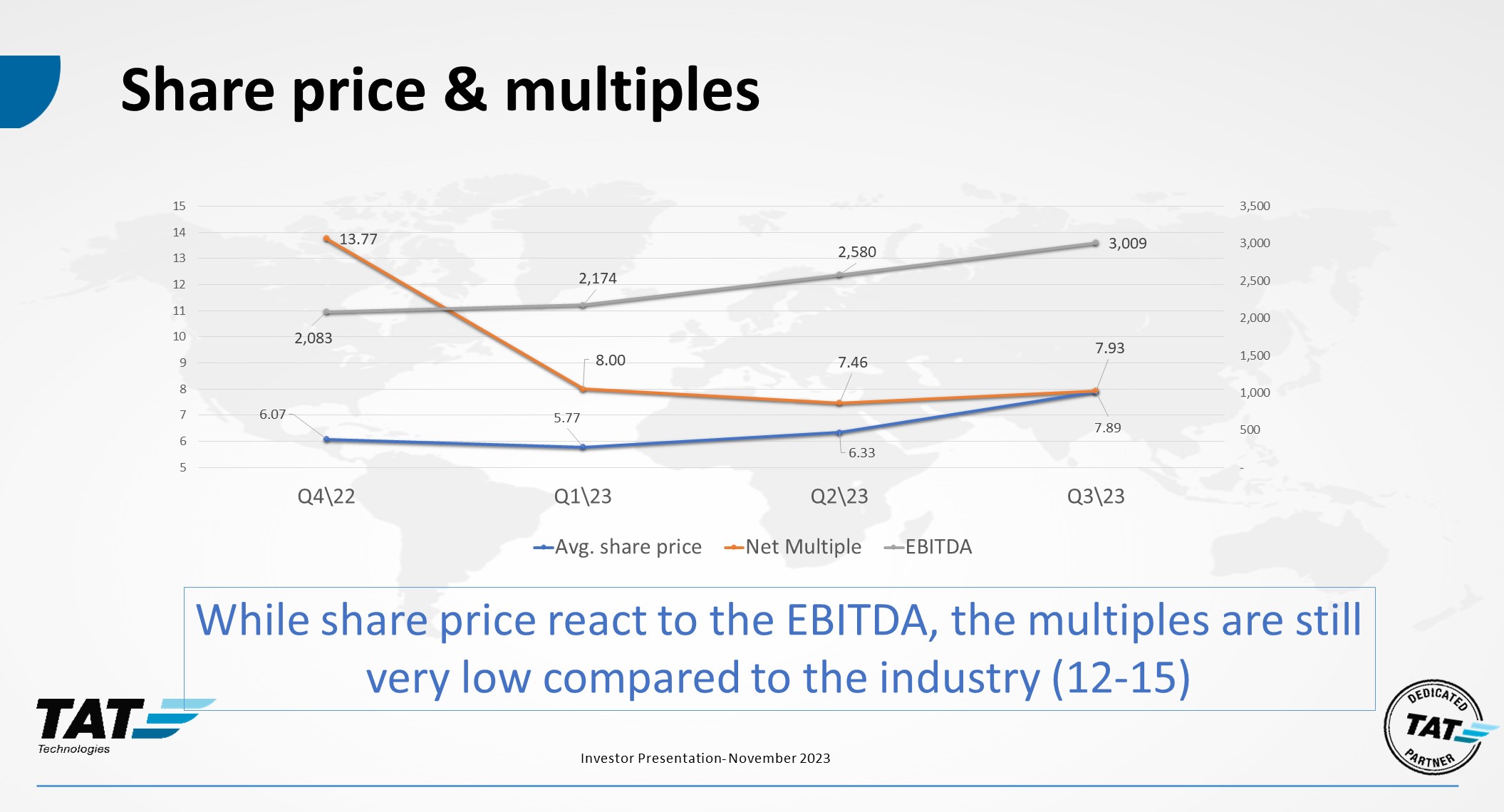 Share price & multiples

15
14
13
12
11
10
9
8
7
6
5

3,500
3,000
2,500
2,000
1,500
1,000
500
-

13.77
2,083
2,174
2,580
3,009
8.00
7.46
7.93
6.07
5.77
6.33
7.89

Q4\22
Q1\23
Q2\23
Q3\23

Avg. share price
Net Multiple
EBITDA

While share price react to the EBITDA, the multiples are still very low compared to the industry (12-15)

TAT Technologies

Investor Presentation- November 2023

DEDICATED TAT PARTNER